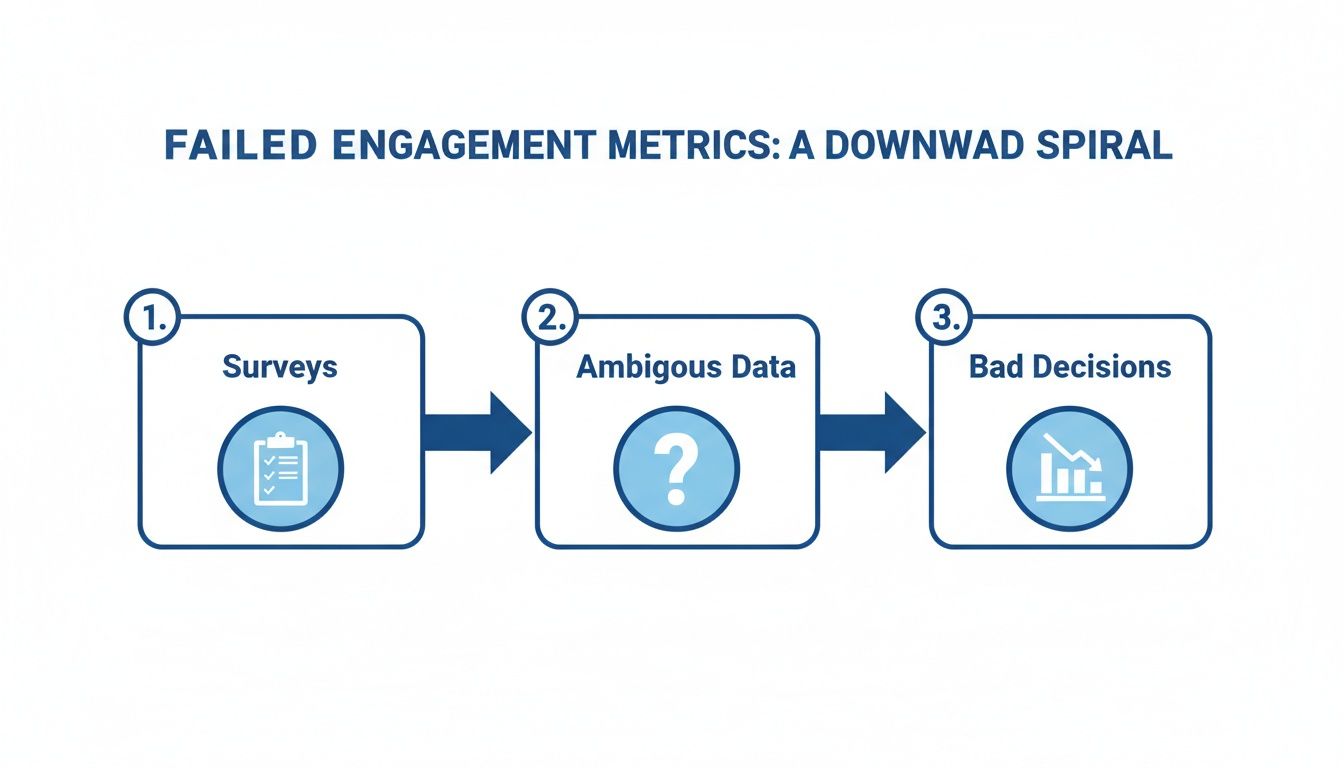 FAILED ENGAGEMENT METRICS: A DOWNWAD SPIRAL

1. Surveys

2. Ambigous Data

?

3. Bad Decisions